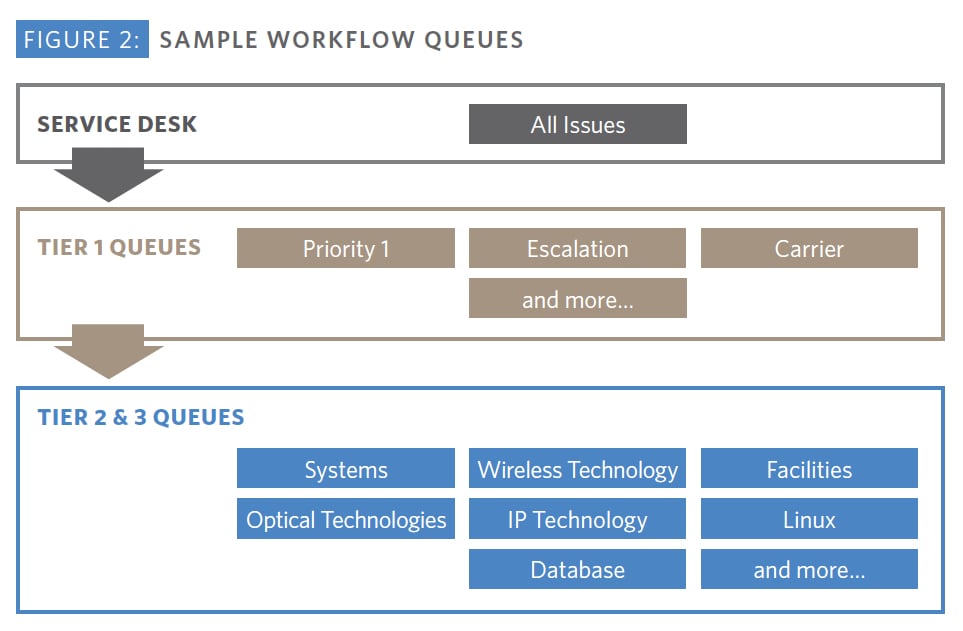 FIGURE 2: SAMPLE WORKFLOW QUEUES

SERVICE DESK

All Issues

TIER 1 QUEUES

Priority 1

Escalation

Carrier

and more...

TIER 2 & 3 QUEUES

Systems

Wireless Technology

Facilities

Optical Technologies

IP Technology

Linux

Database

and more...